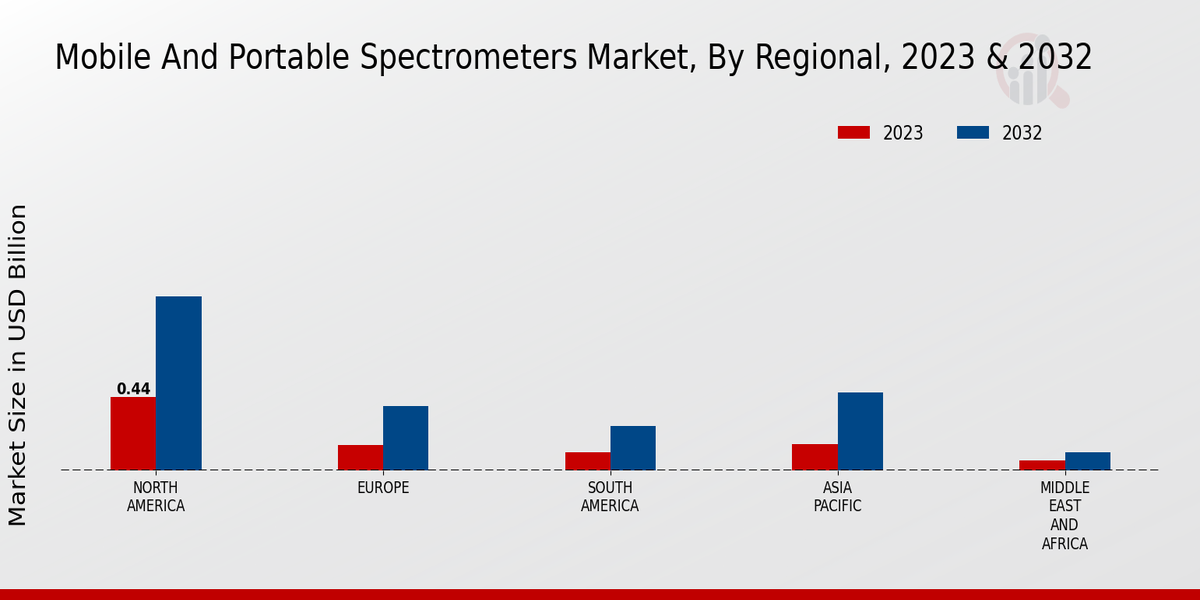 Mobile And Portable Spectrometers Market, By Regional, 2023 & 2032

2023
2032

Market Size in USD Billion

0.44

NORTH AMERICA
EUROPE
SOUTH AMERICA
ASIA PACIFIC
MIDDLE EAST AND AFRICA